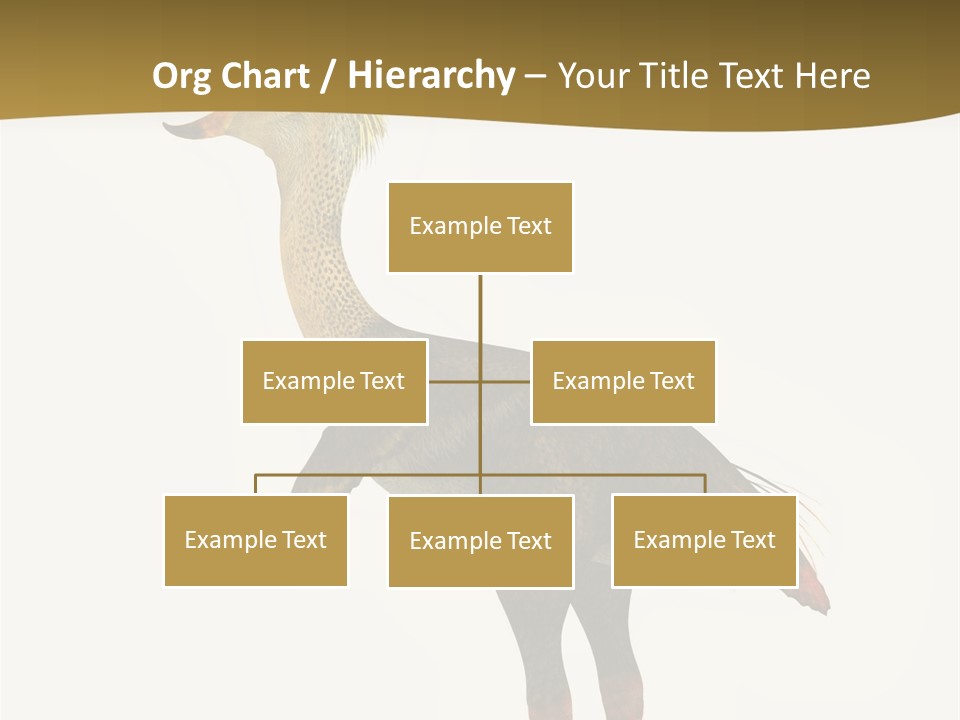 Org Chart / Hierarchy – Your Title Text Here

Example Text

Example Text

Example Text

Example Text

Example Text

Example Text